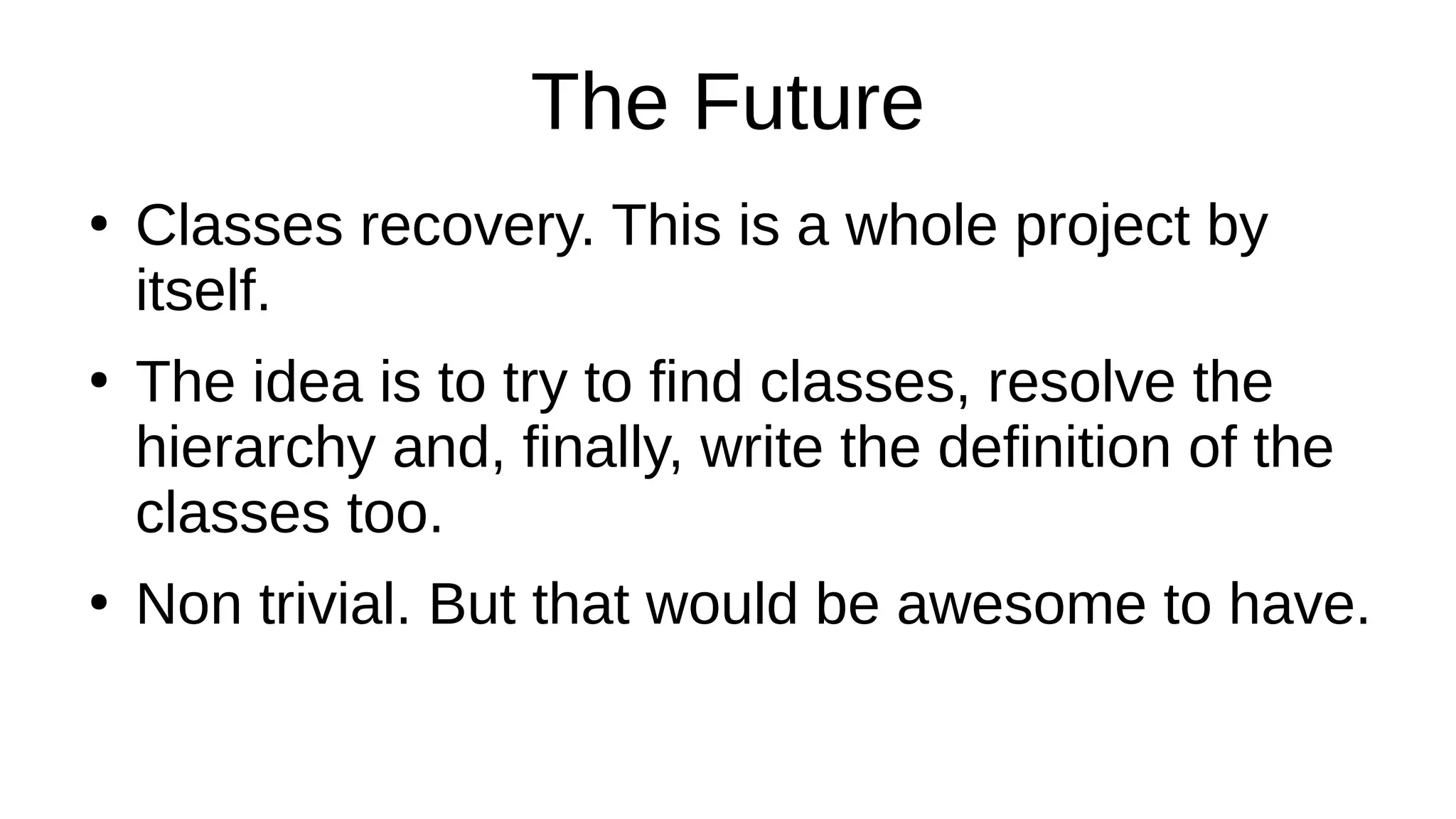 The Future

• Classes recovery. This is a whole project by itself.

• The idea is to try to find classes, resolve the hierarchy and, finally, write the definition of the classes too.

• Non trivial. But that would be awesome to have.